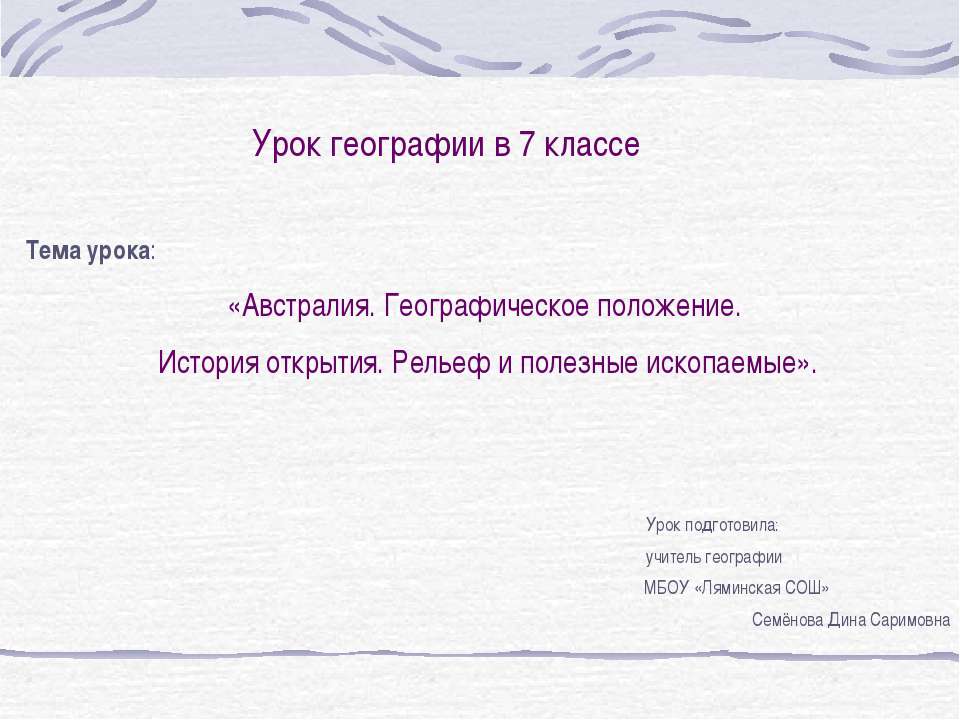 Урок географии в 7 классе

Тема урока:

«Австралия. Географическое положение.
История открытия. Рельеф и полезные ископаемые».

Урок подготовила:
учитель географии
МБОУ «Ляминская СОШ»
Семёнова Дина Саримовна